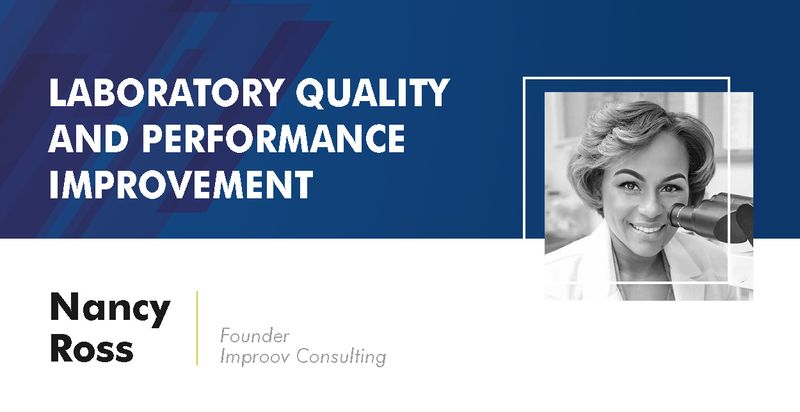 LABORATORY QUALITY AND PERFORMANCE IMPROVEMENT

Nancy Ross

Founder
Improov Consulting